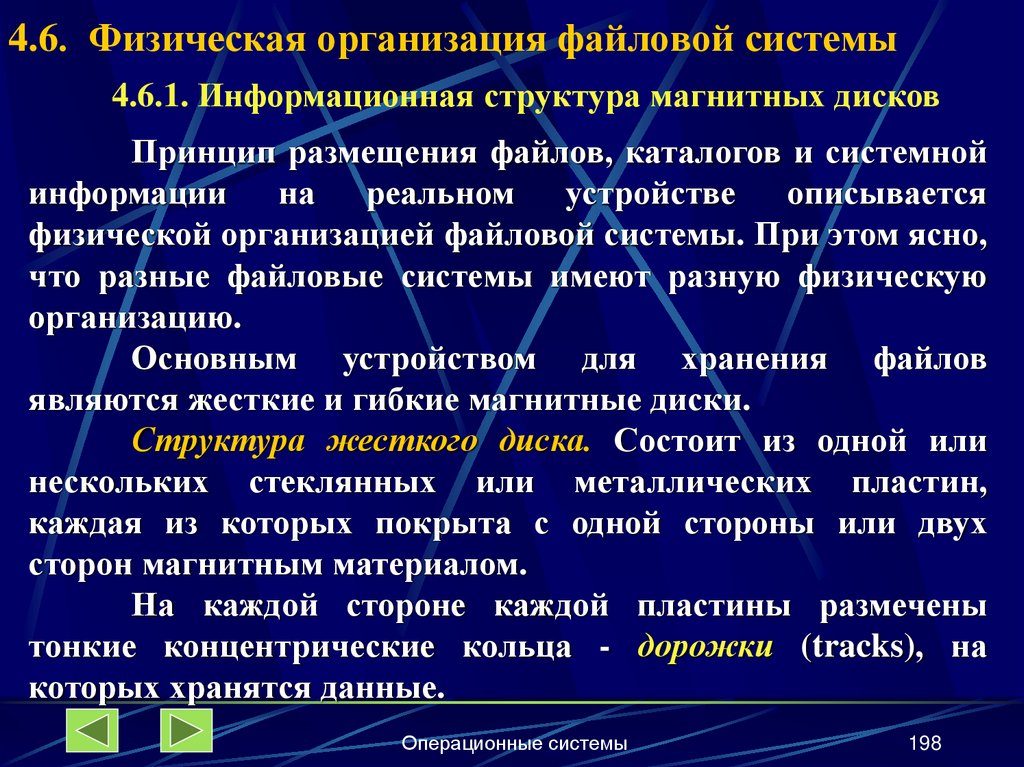 4.6. Физическая организация файловой системы

4.6.1. Информационная структура магнитных дисков

Принцип размещения файлов, каталогов и системной информации на реальном устройстве описывается физической организацией файловой системы. При этом ясно, что разные файловые системы имеют разную физическую организацию.

Основным устройством для хранения файлов являются жесткие и гибкие магнитные диски.

Структура жесткого диска. Состоит из одной или нескольких стеклянных или металлических пластин, каждая из которых покрыта с одной стороны или двух сторон магнитным материалом.

На каждой стороне каждой пластины размечены тонкие концентрические кольца - дорожки (tracks), на которых хранятся данные.

Операционные системы

198